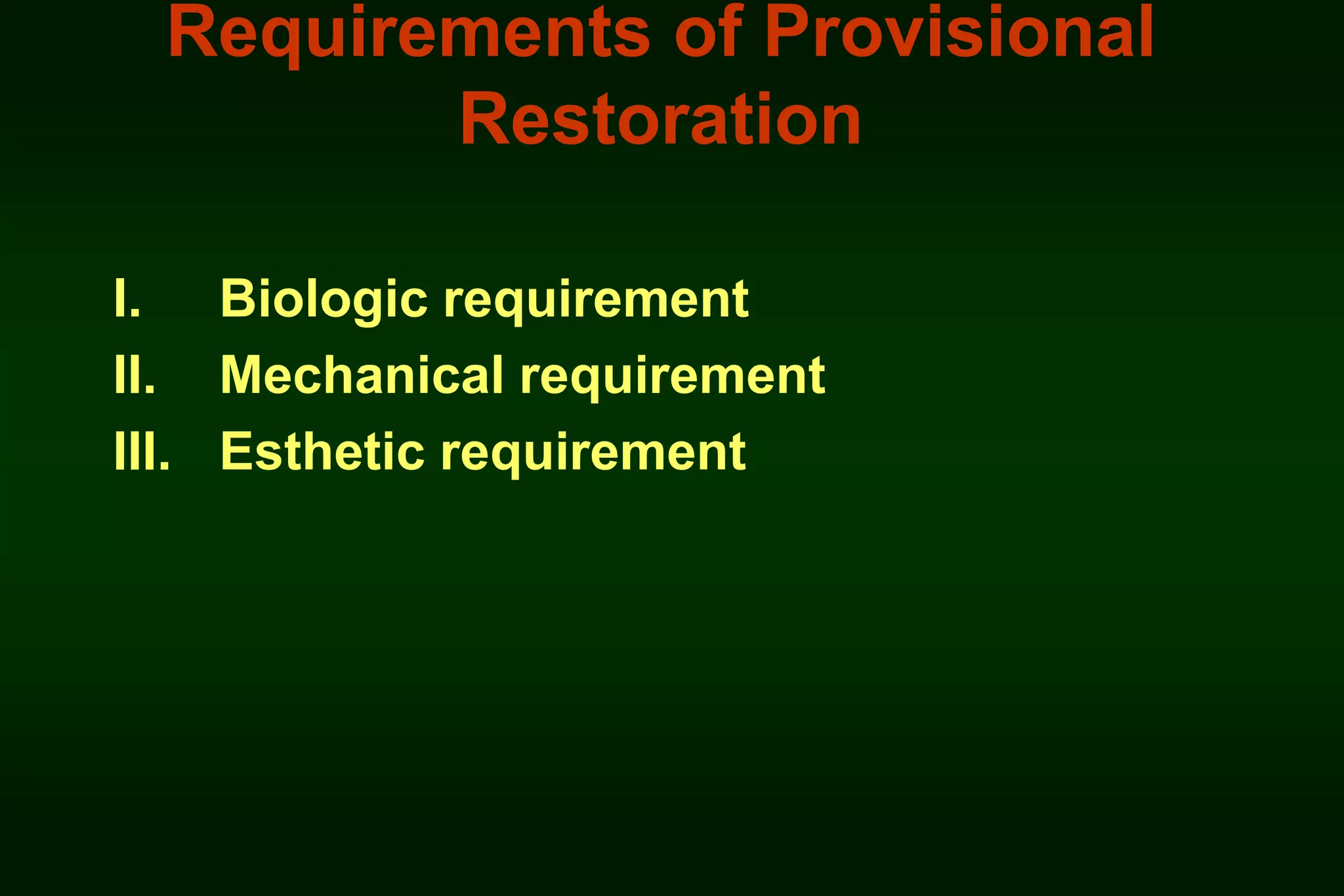 Requirements of Provisional Restoration

I. Biologic requirement
II. Mechanical requirement
III. Esthetic requirement